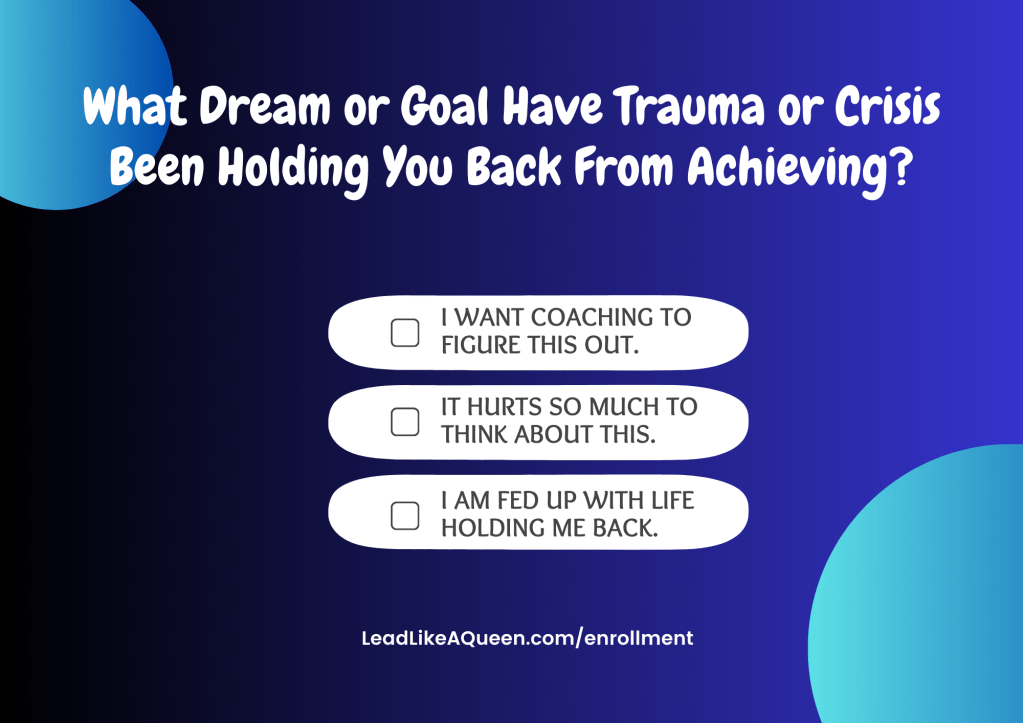 What Dream or Goal Have Trauma or Crisis Been Holding You Back From Achieving?

I WANT COACHING TO FIGURE THIS OUT.

IT HURTS SO MUCH TO THINK ABOUT THIS.

I AM FED UP WITH LIFE HOLDING ME BACK.

LeadLikeAQueen.com/enrollment